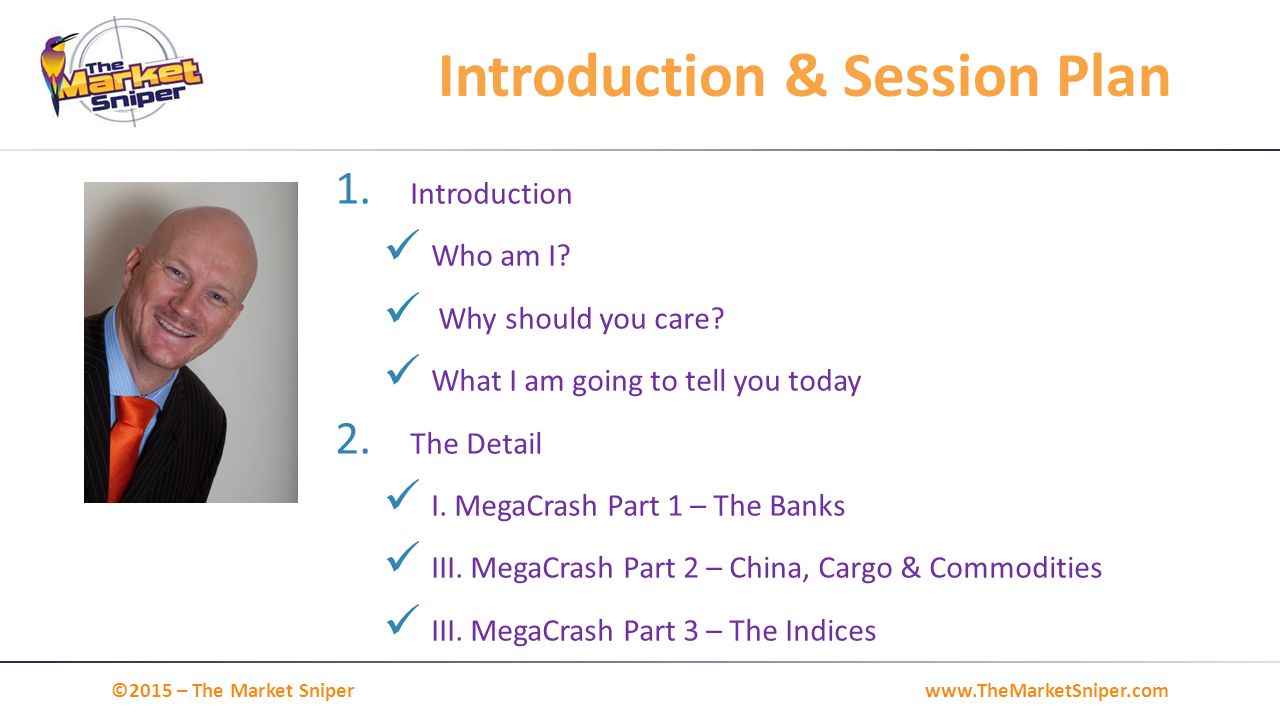 The Market Sniper

Introduction & Session Plan

1. Introduction

✓ Who am I?

✓ Why should you care?

✓ What I am going to tell you today

2. The Detail

✓ I. MegaCrash Part 1 – The Banks

✓ III. MegaCrash Part 2 – China, Cargo & Commodities

✓ III. MegaCrash Part 3 – The Indices

©2015 – The Market Sniper

www.TheMarketSniper.com